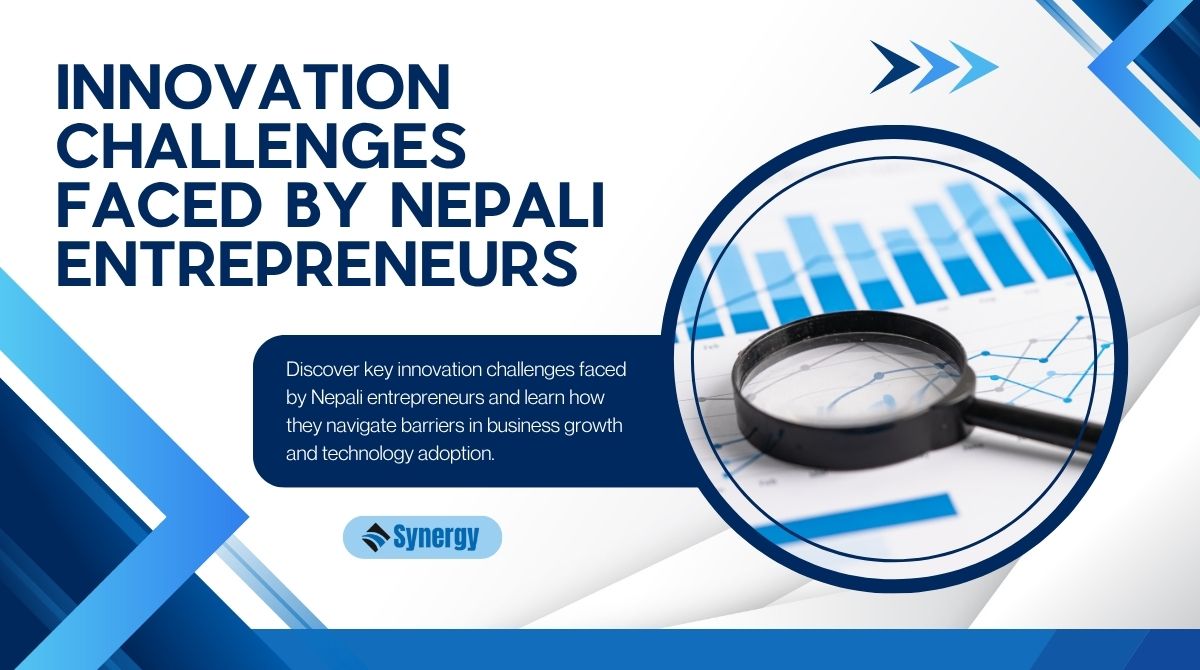 INNOVATION CHALLENGES FACED BY NEPALI ENTREPRENEURS

Discover key innovation challenges faced by Nepali entrepreneurs and learn how they navigate barriers in business growth and technology adoption.

Synergy